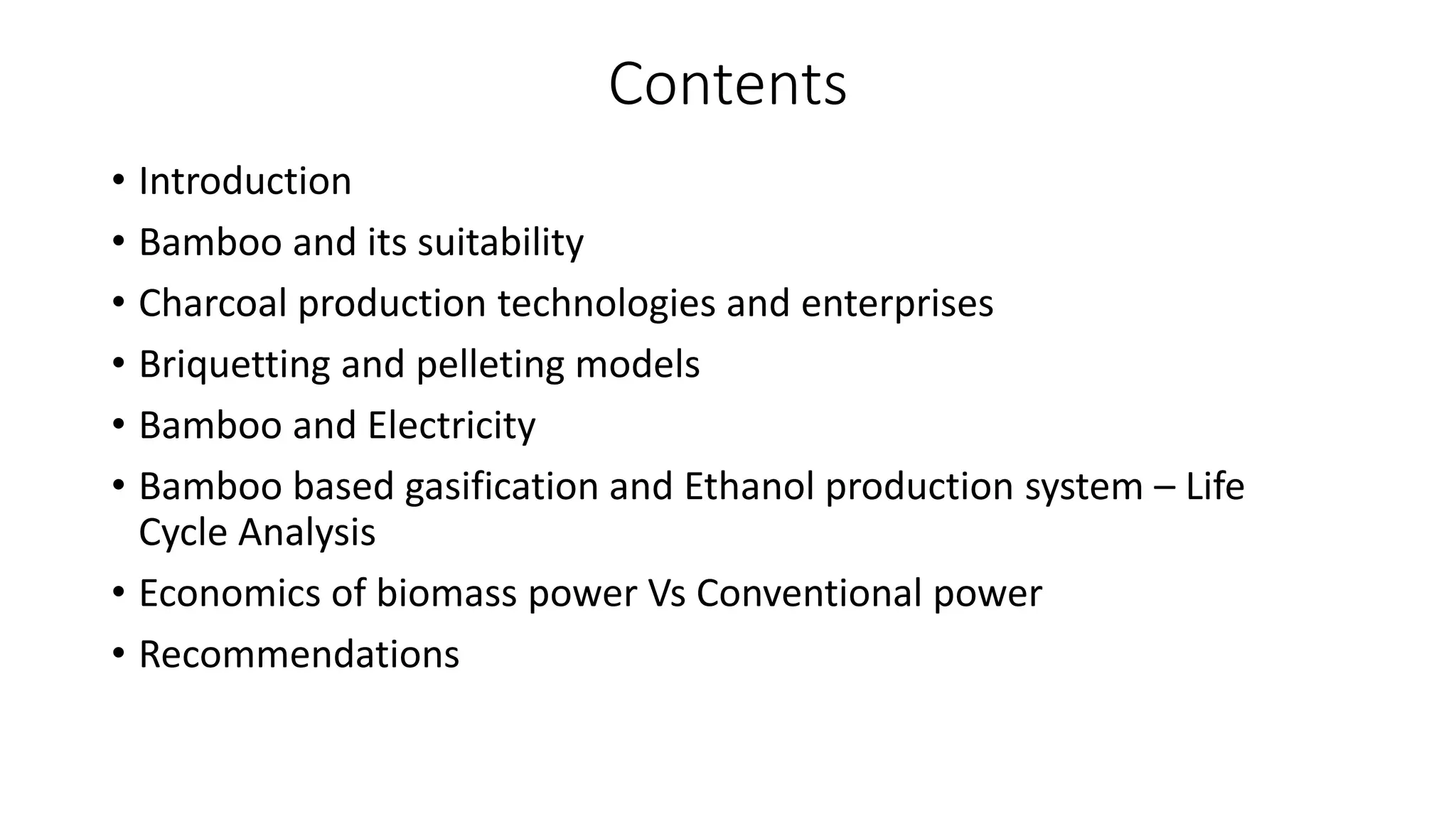 Contents

• Introduction
• Bamboo and its suitability
• Charcoal production technologies and enterprises
• Briquetting and pelleting models
• Bamboo and Electricity
• Bamboo based gasification and Ethanol production system – Life Cycle Analysis
• Economics of biomass power Vs Conventional power
• Recommendations